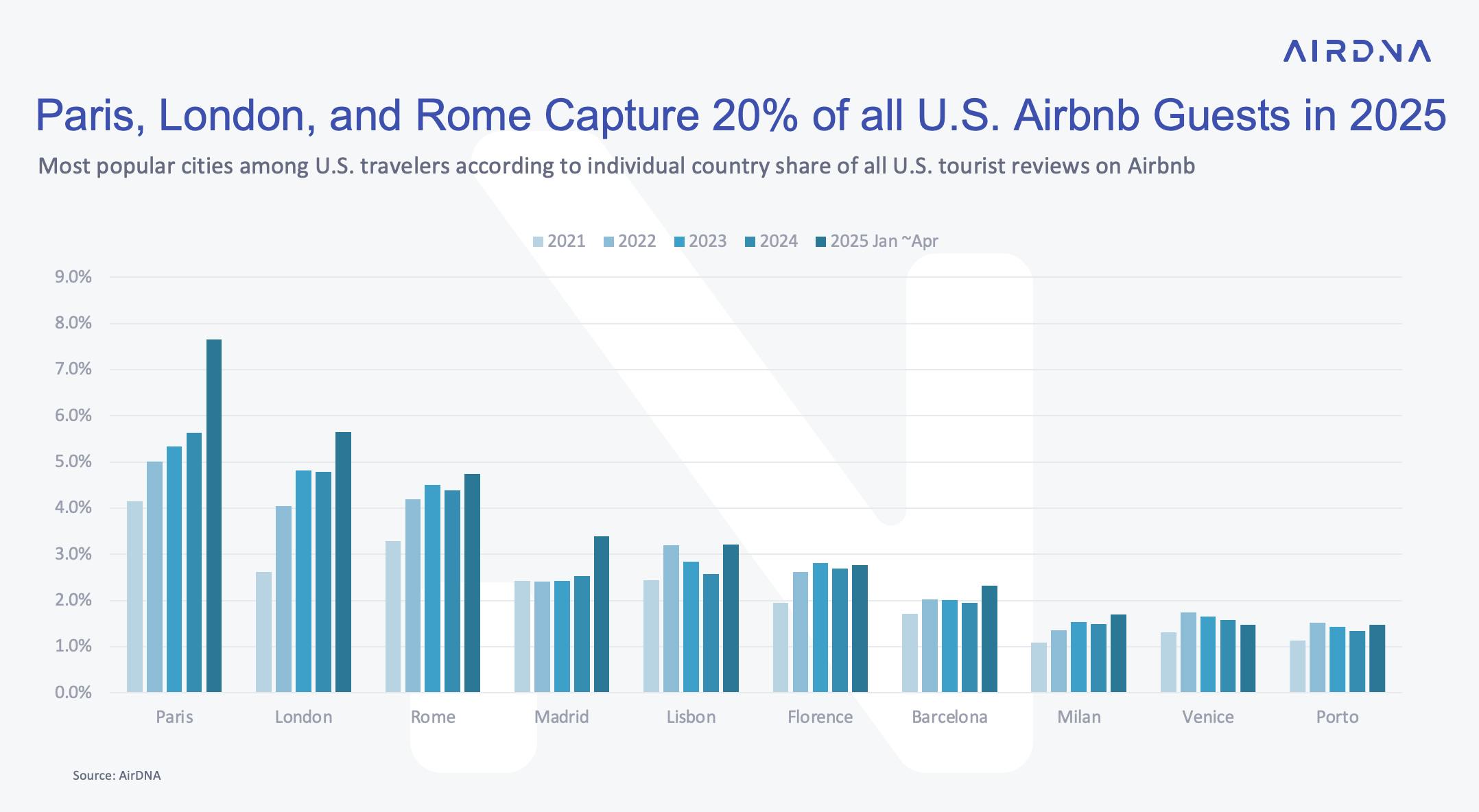 AIRDNA

Paris, London, and Rome Capture 20% of all U.S. Airbnb Guests in 2025

Most popular cities among U.S. travelers according to individual country share of all U.S. tourist reviews on Airbnb

2021 2022 2023 2024 2025 Jan ~Apr

9.0%
8.0%
7.0%
6.0%
5.0%
4.0%
3.0%
2.0%
1.0%
0.0%

Paris London Rome Madrid Lisbon Florence Barcelona Milan Venice Porto

Source: AirDNA